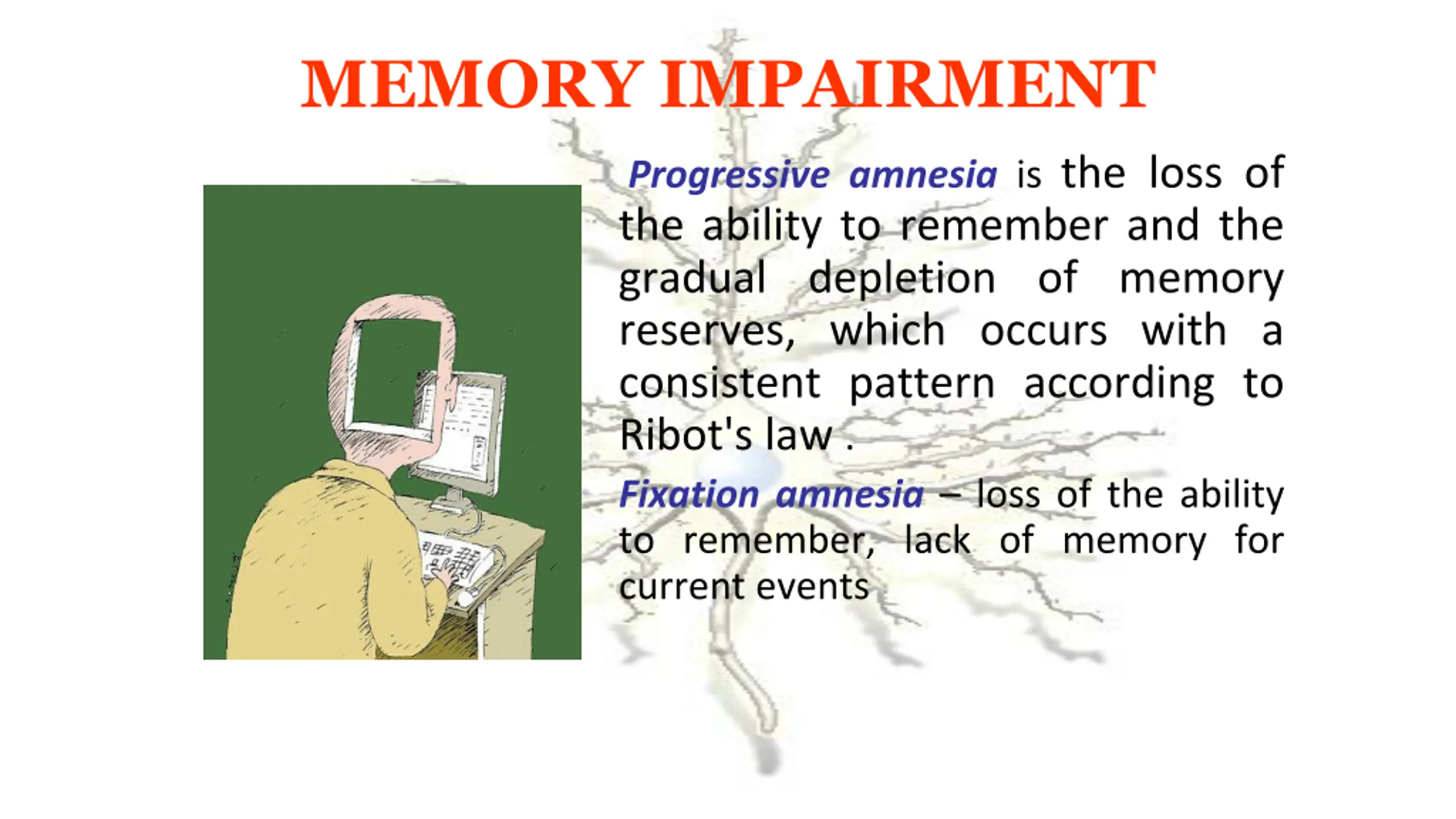 MEMORY IMPAIRMENT

Progressive amnesia is the loss of the ability to remember and the gradual depletion of memory reserves, which occurs with a consistent pattern according to Ribot's law .

Fixation amnesia – loss of the ability to remember, lack of memory for current events